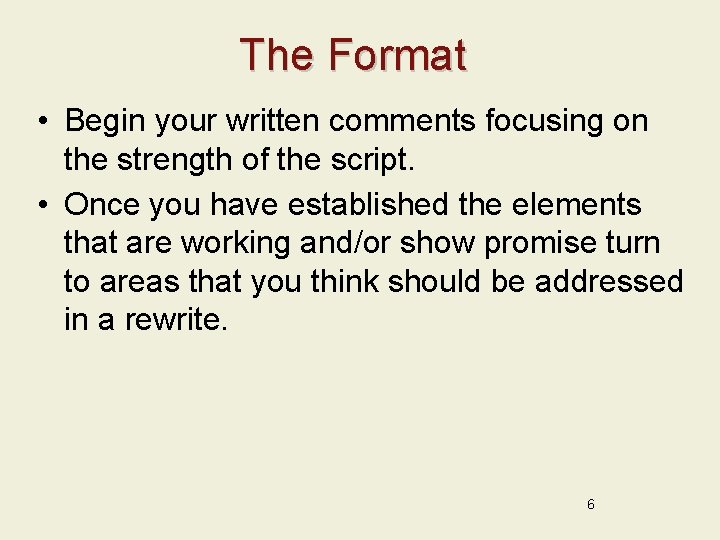 The Format

• Begin your written comments focusing on the strength of the script.

• Once you have established the elements that are working and/or show promise turn to areas that you think should be addressed in a rewrite.

6